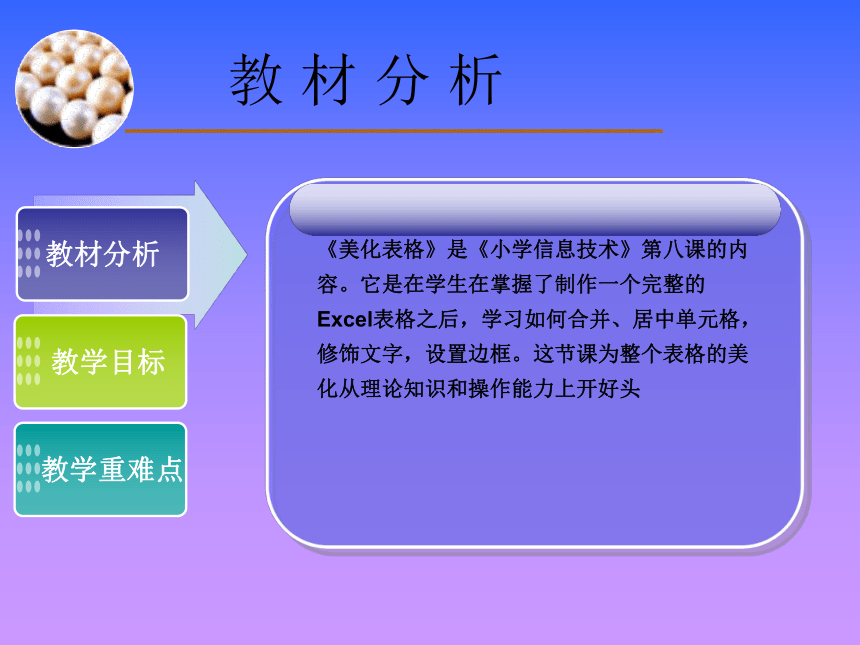 教材分析

教材分析

教学目标

教学重难点

《美化表格》是《小学信息技术》第八课的内容。它是在学生在掌握了制作一个完整的Excel表格之后，学习如何合并、居中单元格，修饰文字，设置边框。这节课为整个表格的美化从理论知识和操作能力上开好头